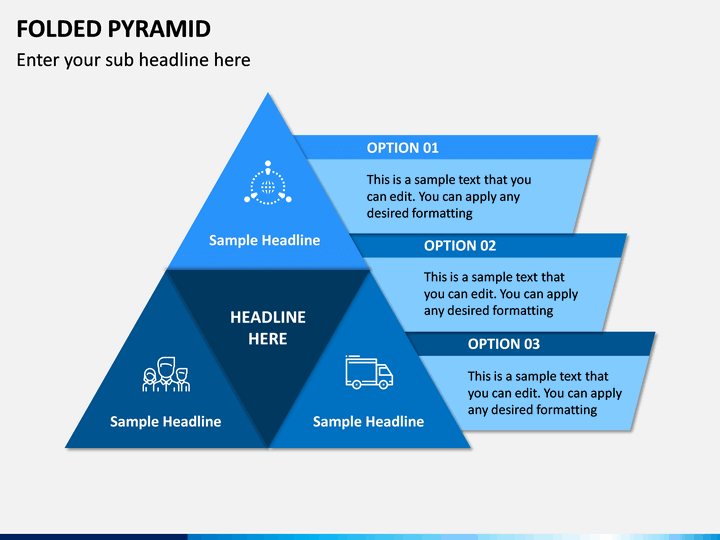 FOLDED PYRAMID

Enter your sub headline here

Sample Headline

HEADLINE HERE

Sample Headline

Sample Headline

OPTION 01

This is a sample text that you can edit. You can apply any desired formatting

OPTION 02

This is a sample text that you can edit. You can apply any desired formatting

OPTION 03

This is a sample text that you can edit. You can apply any desired formatting